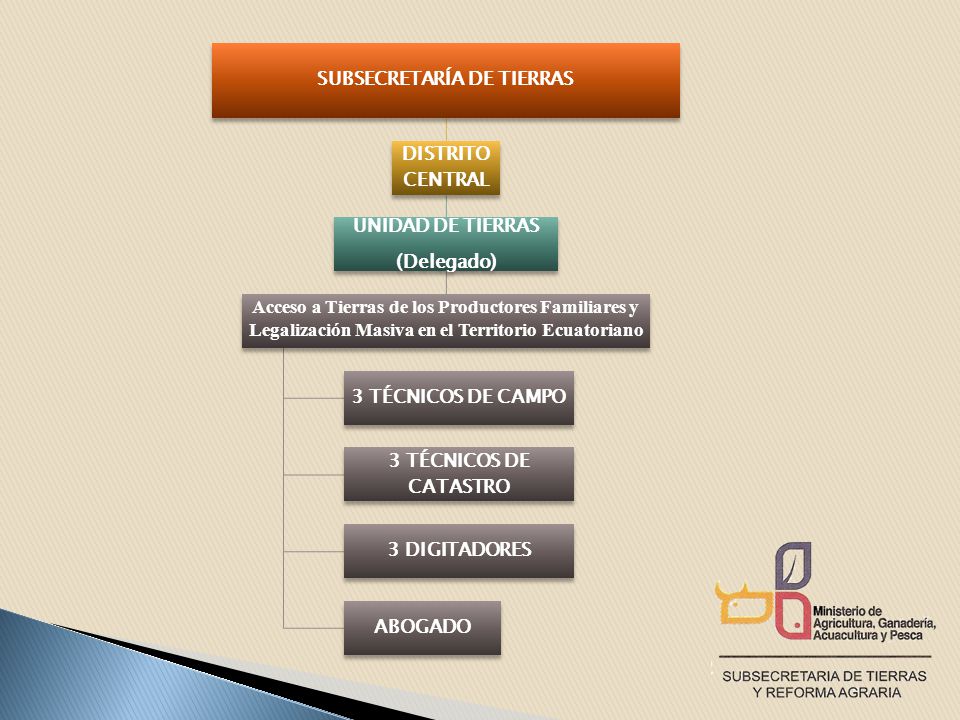 SUBSECRETARÍA DE TIERRAS

DISTRITO CENTRAL

UNIDAD DE TIERRAS
(Delegado)

Acceso a Tierras de los Productores Familiares y Legalización Masiva en el Territorio Ecuatoriano

3 TÉCNICOS DE CAMPO

3 TÉCNICOS DE CATASTRO

3 DIGITADORES

ABOGADO

Ministerio de Agricultura, Ganadería, Acuacultura y Pesca

SUBSECRETARIA DE TIERRAS Y REFORMA AGRARIA